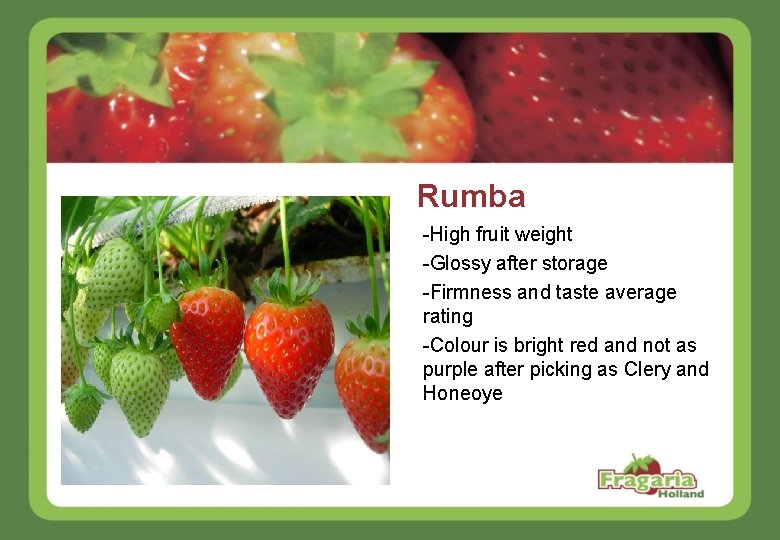 Rumba

-High fruit weight

-Glossy after storage

-Firmness and taste average rating

-Colour is bright red and not as purple after picking as Clery and Honeoye

Fragaria Holland